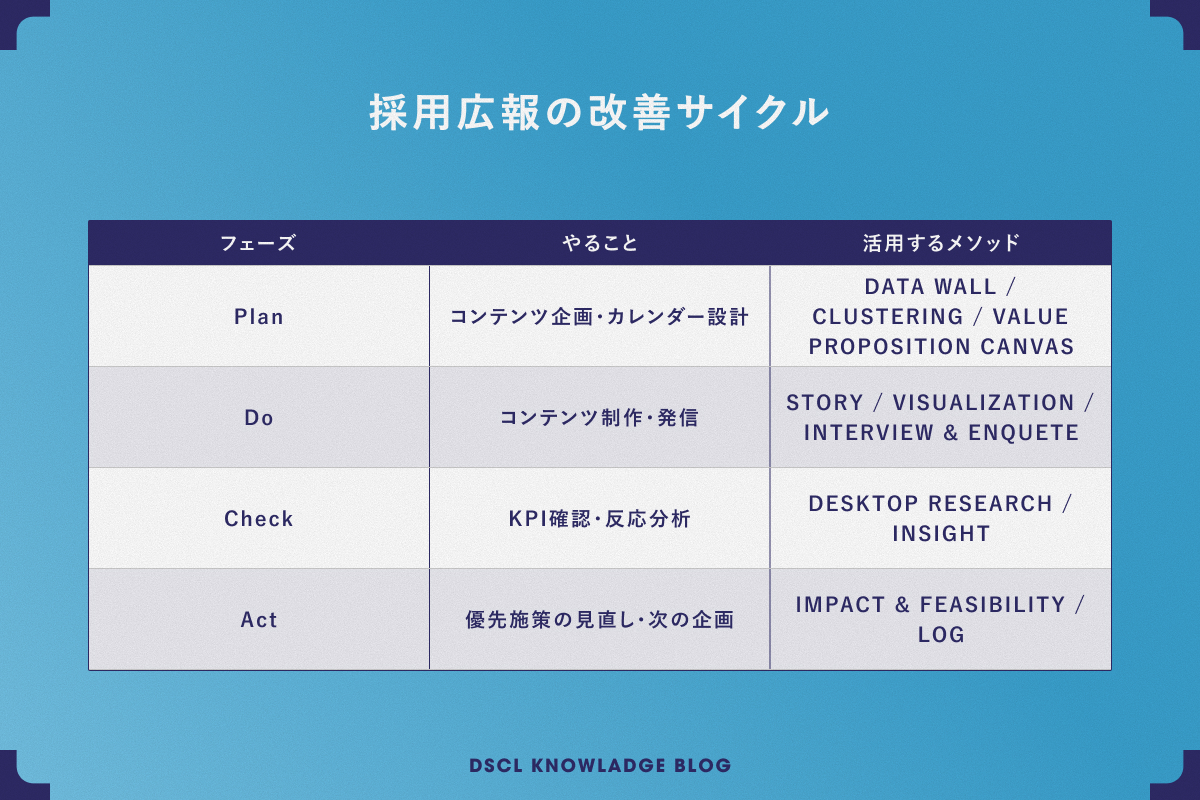 採用広報の改善サイクル

| フェーズ | やること | 活用するメソッド |
|---|---|---|
| Plan | コンテンツ企画・カレンダー設計 | DATA WALL / CLUSTERING / VALUE PROPOSITION CANVAS |
| Do | コンテンツ制作・発信 | STORY / VISUALIZATION / INTERVIEW & ENQUETE |
| Check | KPI確認・反応分析 | DESKTOP RESEARCH / INSIGHT |
| Act | 優先施策の見直し・次の企画 | IMPACT & FEASIBILITY / LOG |

DSCL KNOWLADGE BLOG